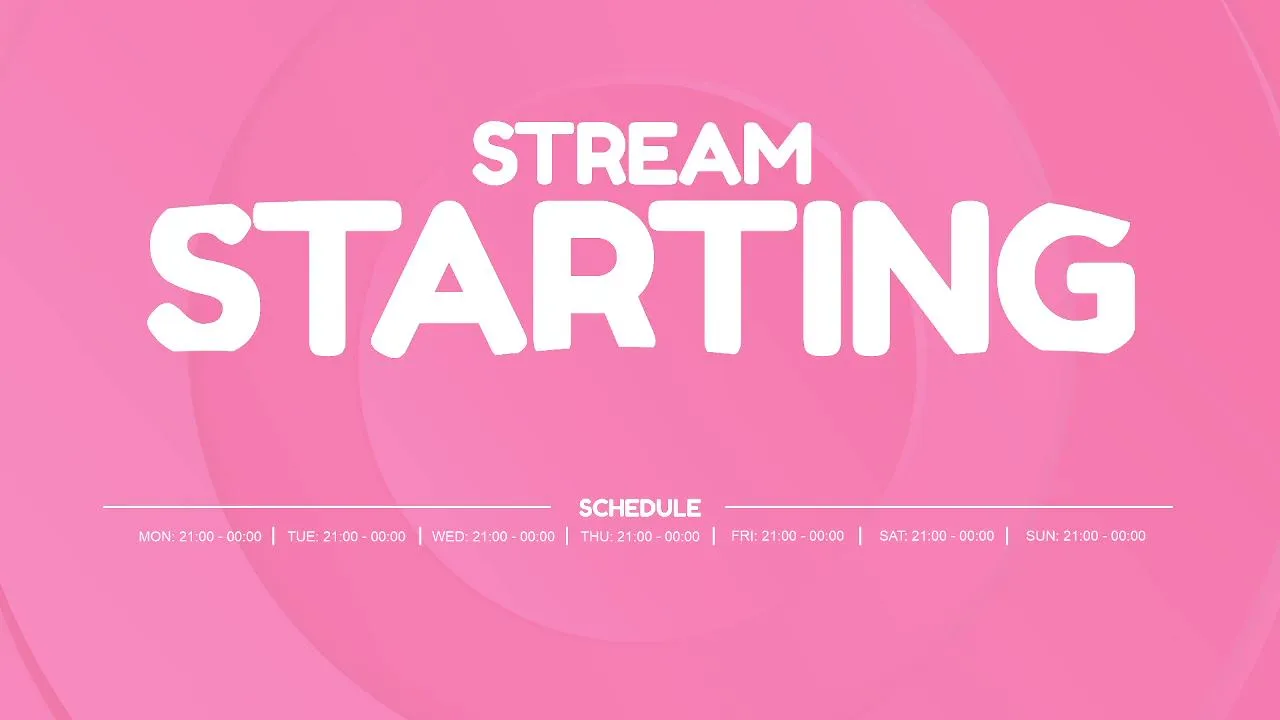 STREAM
STARTING

SCHEDULE

MON: 21:00 - 00:00 | TUE: 21:00 - 00:00 | WED: 21:00 - 00:00 | THU: 21:00 - 00:00 | FRI: 21:00 - 00:00 | SAT: 21:00 - 00:00 | SUN: 21:00 - 00:00